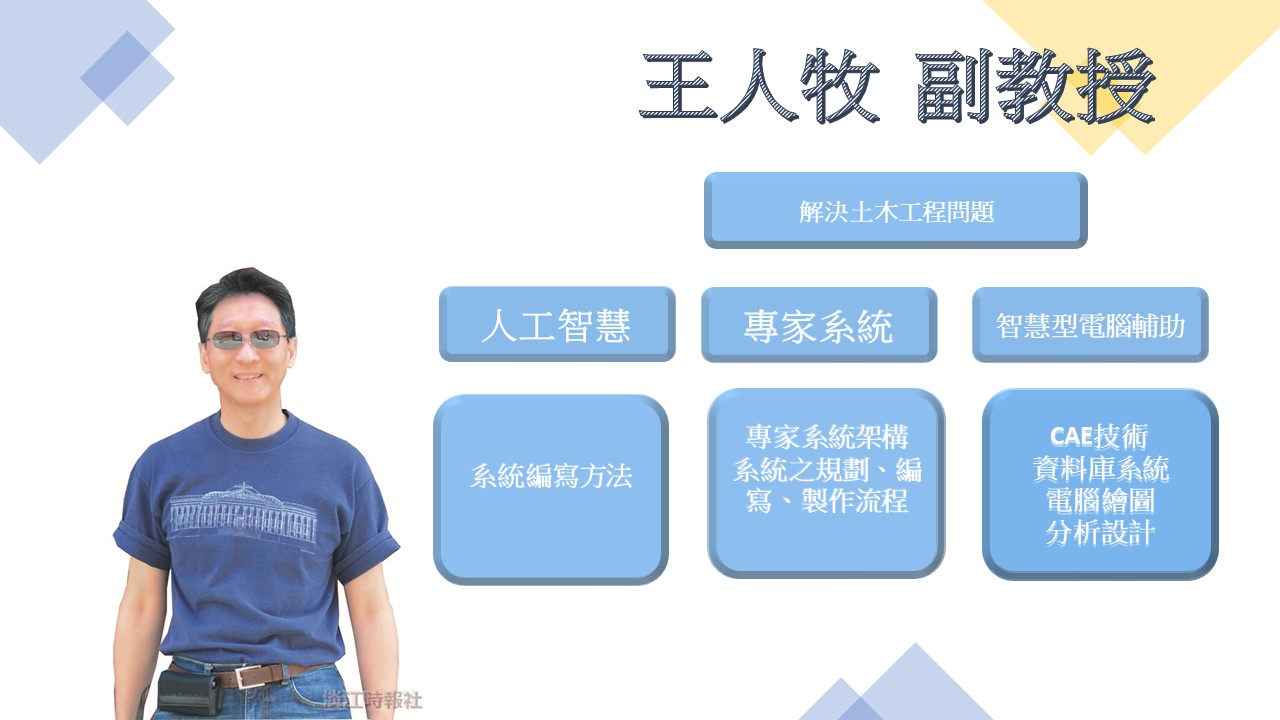 王人牧 副教授

解決土木工程問題

人工智慧

專家系統

智慧型電腦輔助

系統編寫方法

專家系統架構
系統之規劃、編寫、製作流程

CAE技術
資料庫系統
電腦繪圖
分析設計

淡江時報社